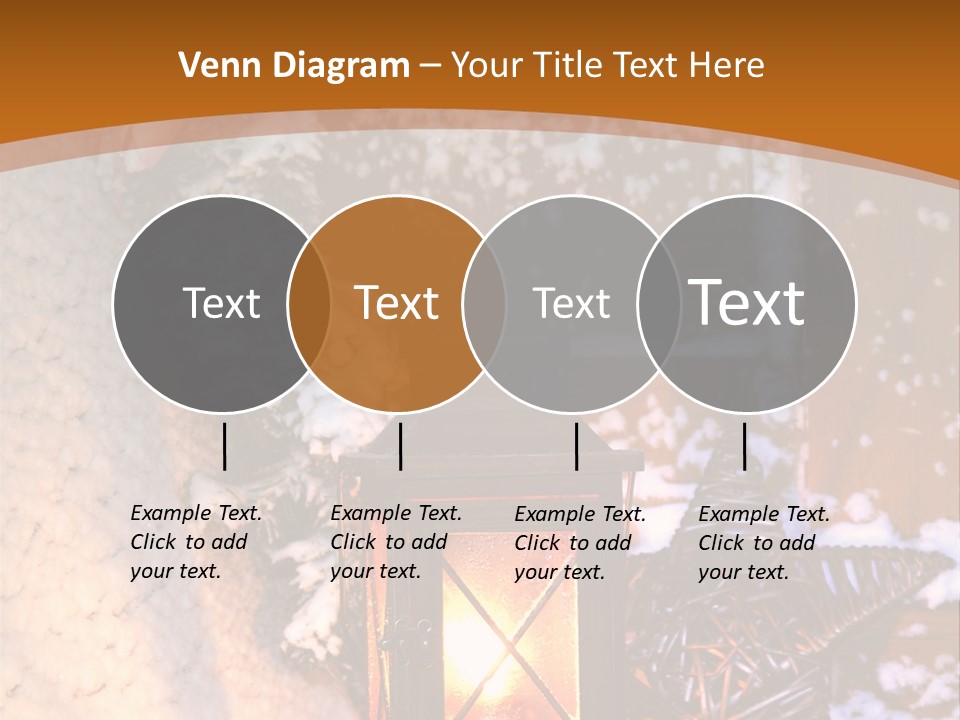 Venn Diagram – Your Title Text Here

Text

Text

Text

Text

Example Text. Click to add your text.

Example Text. Click to add your text.

Example Text. Click to add your text.

Example Text. Click to add your text.